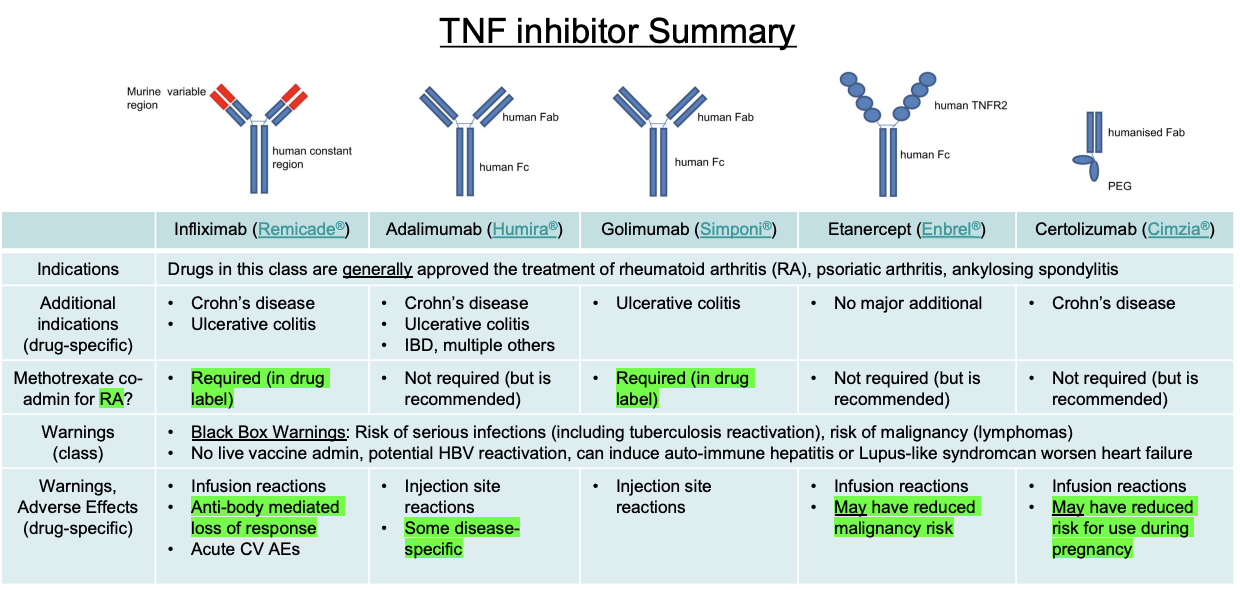 TNF inhibitor Summary

Murine variable region

human constant region

human Fab

human Fc

human Fab

human Fc

human TNFR2

human Fc

humanised Fab

PEG

| | Infliximab (Remicade®) | Adalimumab (Humira®) | Golimumab (Simponi®) | Etanercept (Enbrel®) | Certolizumab (Cimzia®) |
|---|---|---|---|---|---|
| Indications | Drugs in this class are generally approved the treatment of rheumatoid arthritis (RA), psoriatic arthritis, ankylosing spondylitis | | | | |
| Additional indications (drug-specific) | • Crohn's disease • Ulcerative colitis | • Crohn's disease • Ulcerative colitis • IBD, multiple others | • Ulcerative colitis | • No major additional | • Crohn's disease |
| Methotrexate co-admin for RA? | • Required (in drug label) | • Not required (but is recommended) | • Required (in drug label) | • Not required (but is recommended) | • Not required (but is recommended) |
| Warnings (class) | • Black Box Warnings: Risk of serious infections (including tuberculosis reactivation), risk of malignancy (lymphomas) • No live vaccine admin, potential HBV reactivation, can induce auto-immune hepatitis or Lupus-like syndromcan worsen heart failure | | | | |
| Warnings, Adverse Effects (drug-specific) | • Infusion reactions • Anti-body mediated loss of response • Acute CV AEs | • Injection site reactions • Some disease-specific | • Injection site reactions | • Infusion reactions • May have reduced malignancy risk | • Infusion reactions • May have reduced risk for use during pregnancy |